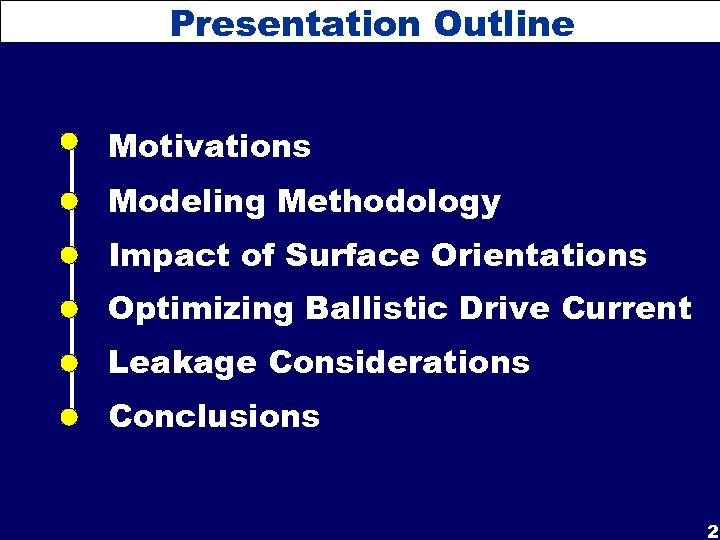 Presentation Outline

Motivations

Modeling Methodology

Impact of Surface Orientations

Optimizing Ballistic Drive Current

Leakage Considerations

Conclusions

2